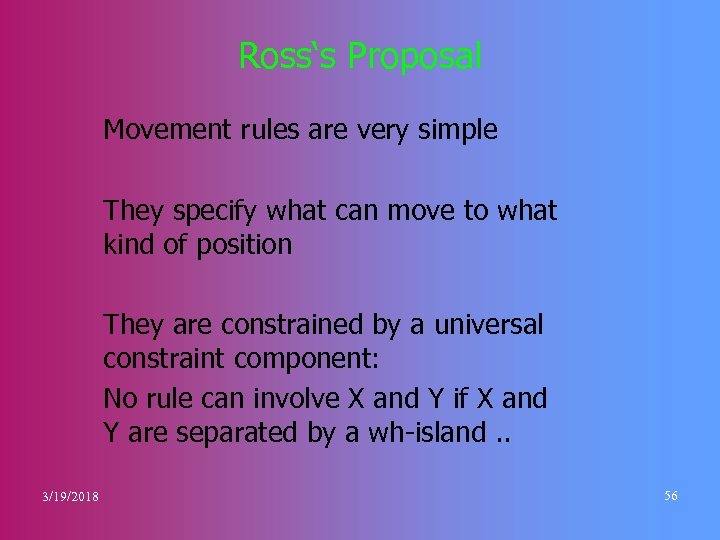 Ross‘s Proposal

Movement rules are very simple

They specify what can move to what kind of position

They are constrained by a universal constraint component:

No rule can involve X and Y if X and Y are separated by a wh-island ..

3/19/2018

56